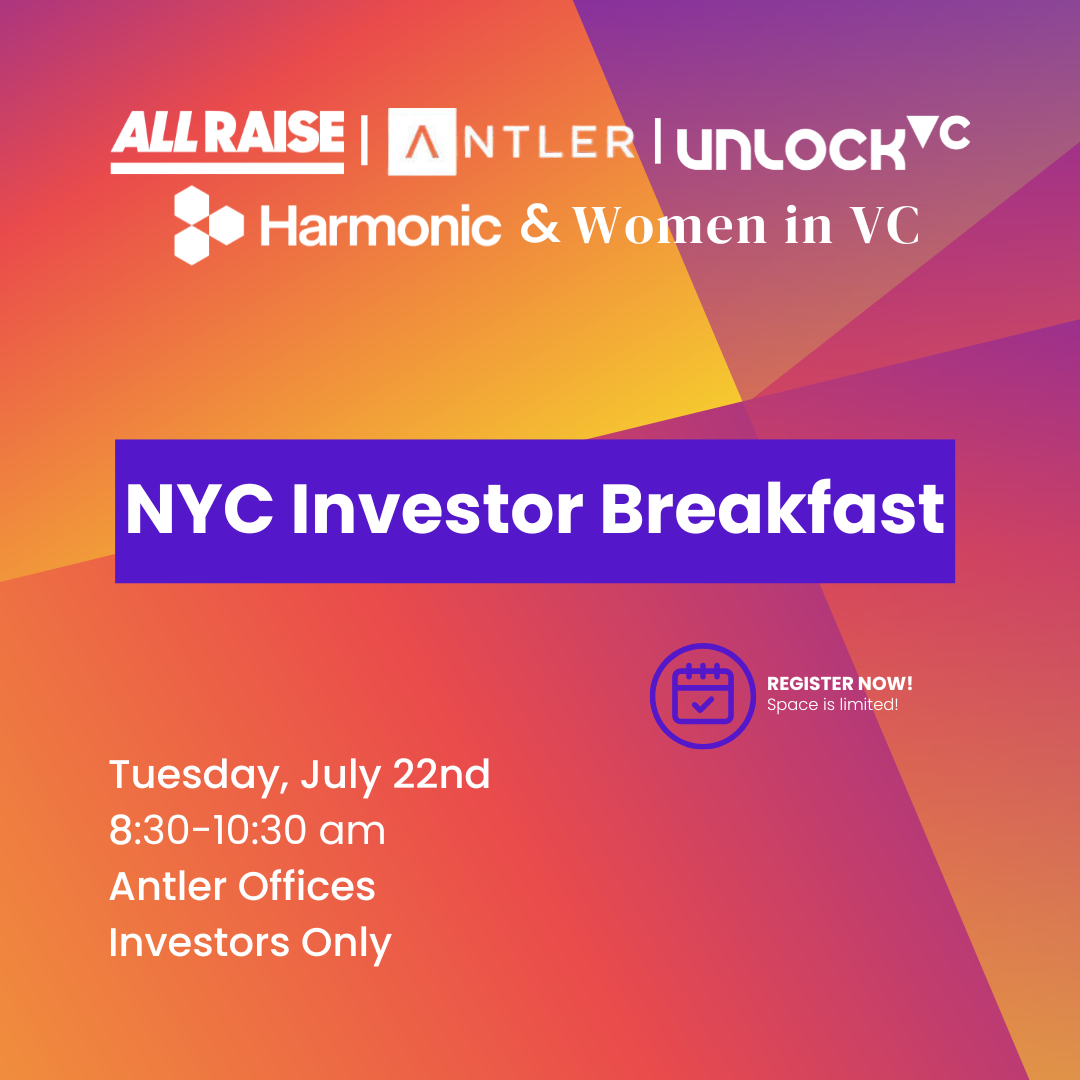 ALL RAISE | ANTLER | UNLOCK VC
Harmonic & Women in VC

NYC Investor Breakfast

REGISTER NOW!
Space is limited!

Tuesday, July 22nd
8:30-10:30 am
Antler Offices
Investors Only